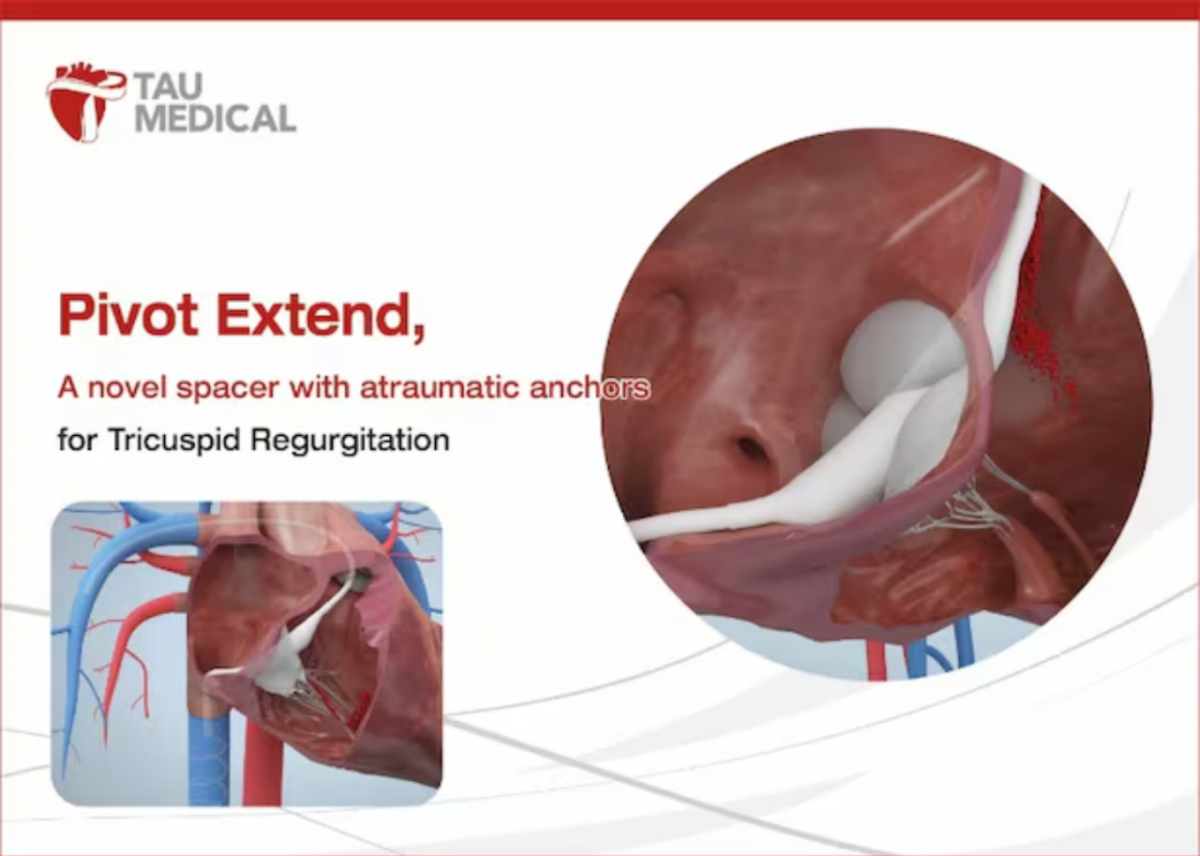 TAU MEDICAL

Pivot Extend,

A novel spacer with atraumatic anchors

for Tricuspid Regurgitation